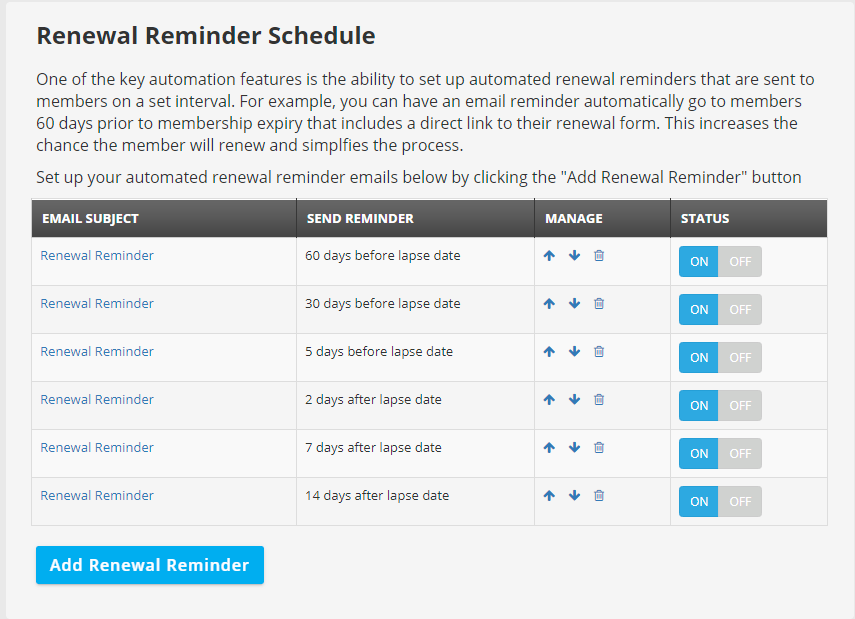 Renewal Reminder Schedule

One of the key automation features is the ability to set up automated renewal reminders that are sent to members on a set interval. For example, you can have an email reminder automatically go to members 60 days prior to membership expiry that includes a direct link to their renewal form. This increases the chance the member will renew and simplfies the process.

Set up your automated renewal reminder emails below by clicking the "Add Renewal Reminder" button

| EMAIL SUBJECT | SEND REMINDER | MANAGE | STATUS |
|---|---|---|---|
| Renewal Reminder | 60 days before lapse date | | ON OFF |
| Renewal Reminder | 30 days before lapse date | | ON OFF |
| Renewal Reminder | 5 days before lapse date | | ON OFF |
| Renewal Reminder | 2 days after lapse date | | ON OFF |
| Renewal Reminder | 7 days after lapse date | | ON OFF |
| Renewal Reminder | 14 days after lapse date | | ON OFF |

Add Renewal Reminder